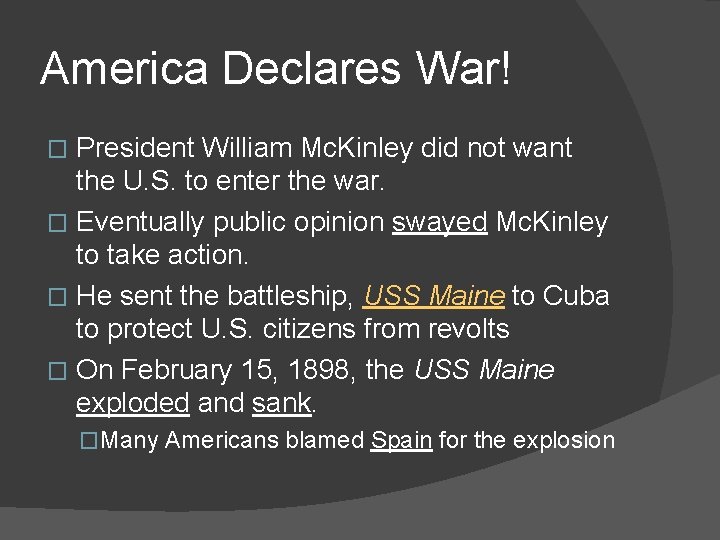 America Declares War!

□ President William McKinley did not want the U.S. to enter the war.

□ Eventually public opinion swayed McKinley to take action.

□ He sent the battleship, USS Maine to Cuba to protect U.S. citizens from revolts

□ On February 15, 1898, the USS Maine exploded and sank.

□ Many Americans blamed Spain for the explosion